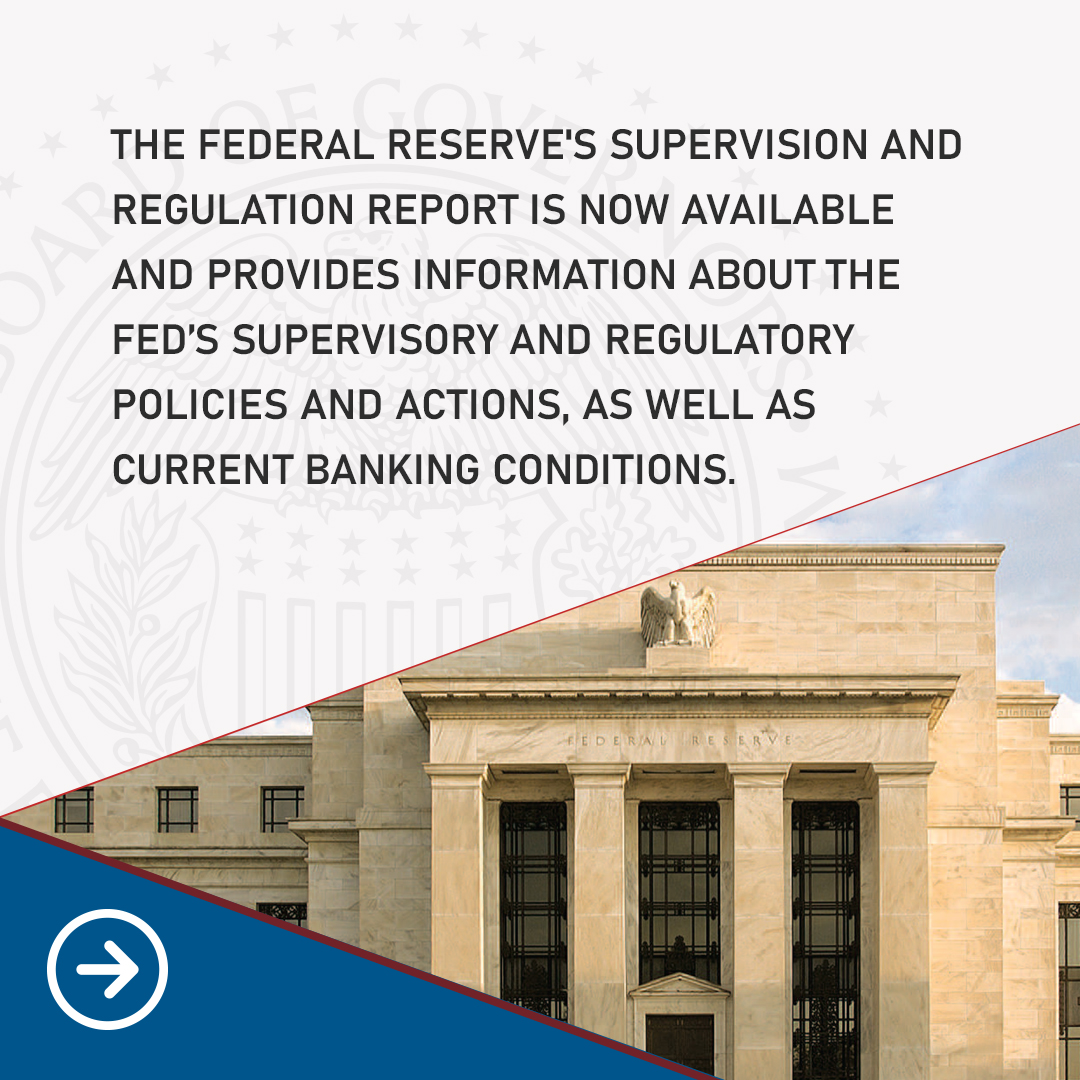 THE FEDERAL RESERVE'S SUPERVISION AND REGULATION REPORT IS NOW AVAILABLE AND PROVIDES INFORMATION ABOUT THE FED'S SUPERVISORY AND REGULATORY POLICIES AND ACTIONS, AS WELL AS CURRENT BANKING CONDITIONS.

FEDERAL RESERVE